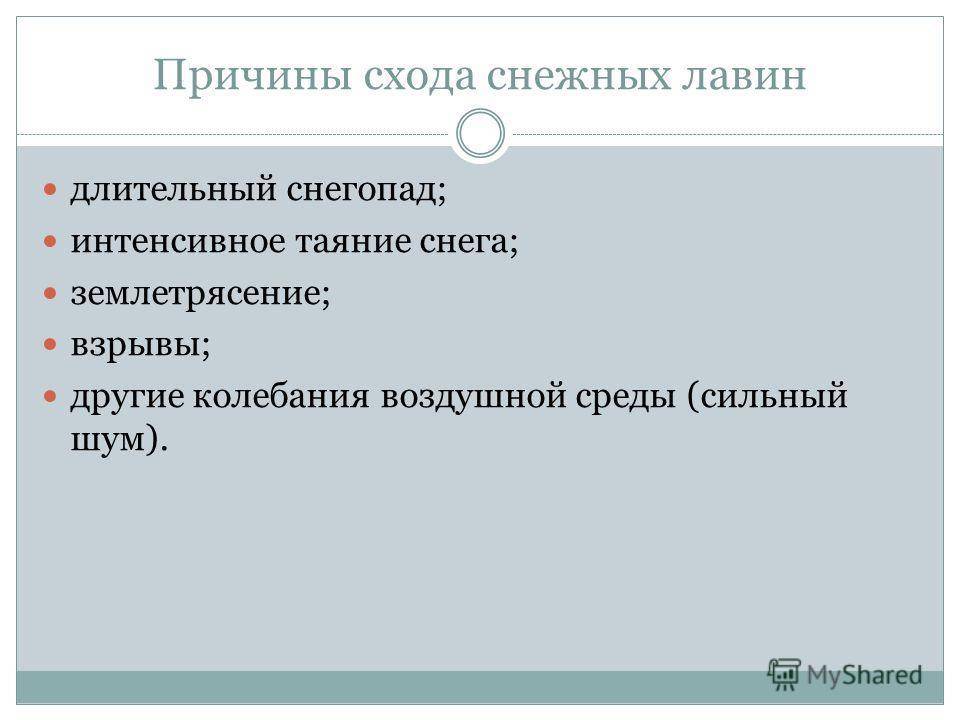 Причины схода снежных лавин

- длительный снегопад;
- интенсивное таяние снега;
- землетрясение;
- взрывы;
- другие колебания воздушной среды (сильный шум).

MyShared